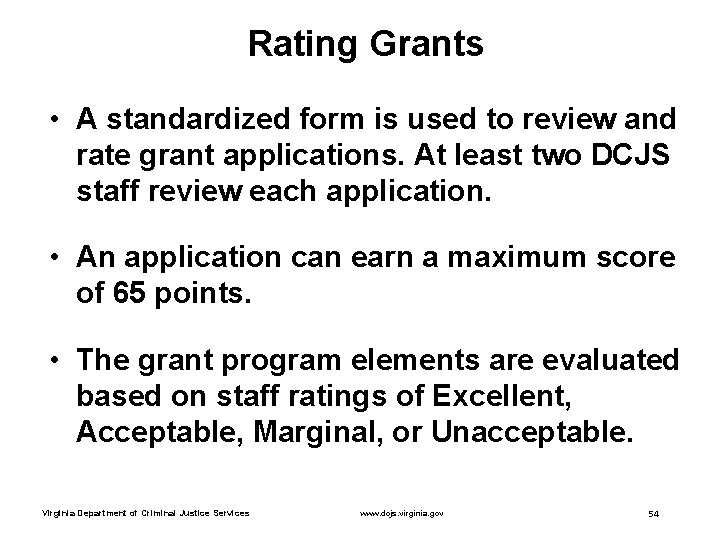 Rating Grants

• A standardized form is used to review and rate grant applications. At least two DCJS staff review each application.

• An application can earn a maximum score of 65 points.

• The grant program elements are evaluated based on staff ratings of Excellent, Acceptable, Marginal, or Unacceptable.

Virginia Department of Criminal Justice Services

www.dcjs.virginia.gov

54